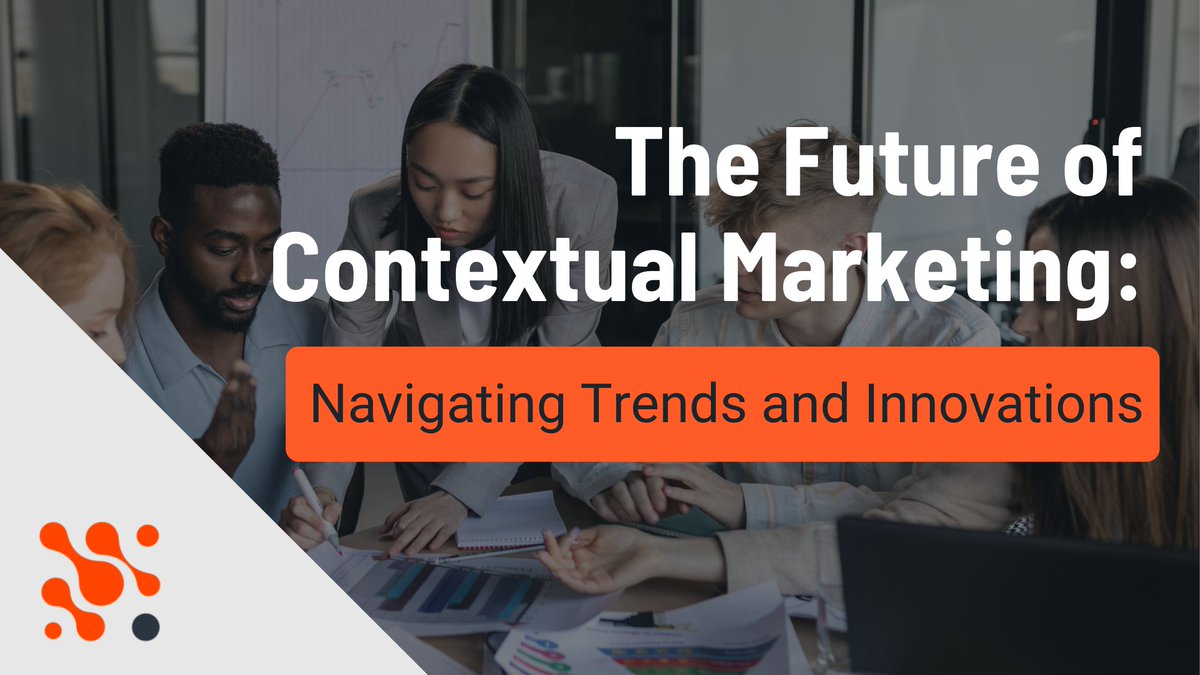 The Future of Contextual Marketing:

Navigating Trends and Innovations